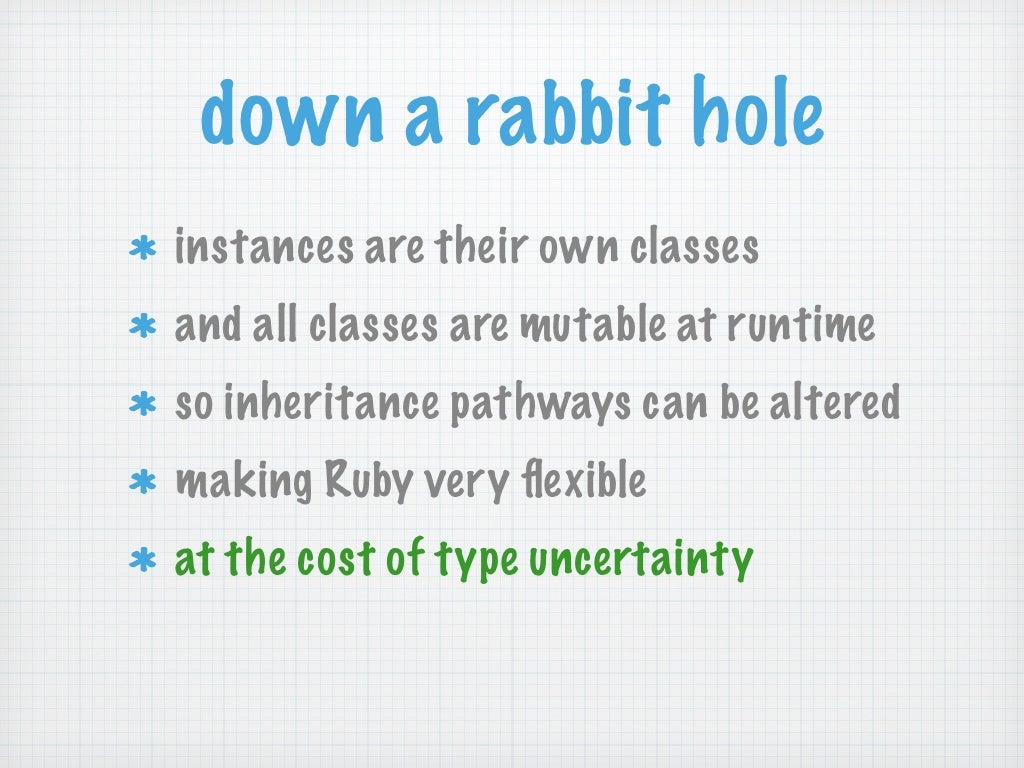 down a rabbit hole

* instances are their own classes
* and all classes are mutable at runtime
* so inheritance pathways can be altered
* making Ruby very flexible
* at the cost of type uncertainty